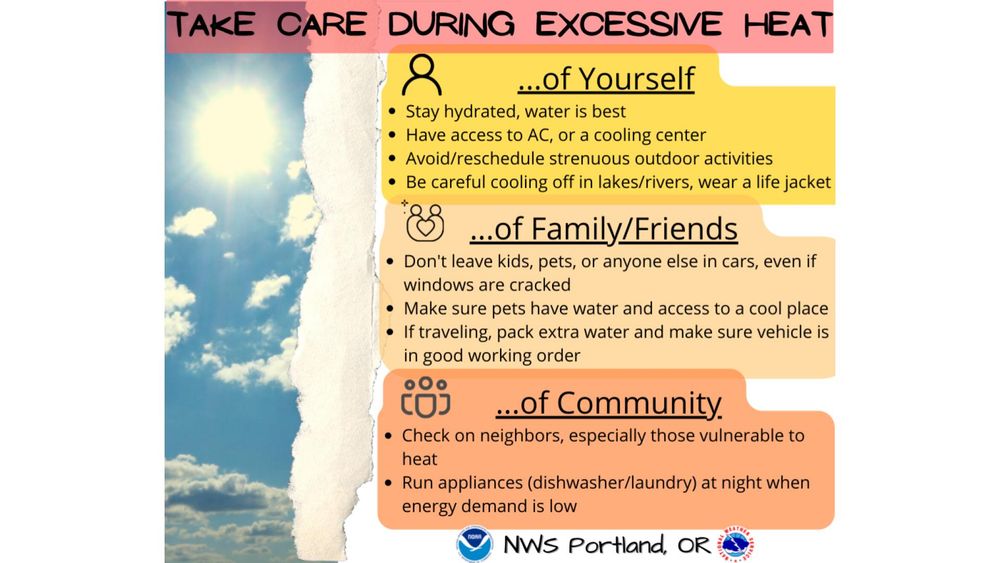 TAKE CARE DURING EXCESSIVE HEAT

...of Yourself

- Stay hydrated, water is best
- Have access to AC, or a cooling center
- Avoid/reschedule strenuous outdoor activities
- Be careful cooling off in lakes/rivers, wear a life jacket

...of Family/Friends

- Don't leave kids, pets, or anyone else in cars, even if windows are cracked
- Make sure pets have water and access to a cool place
- If traveling, pack extra water and make sure vehicle is in good working order

...of Community

- Check on neighbors, especially those vulnerable to heat
- Run appliances (dishwasher/laundry) at night when energy demand is low

NOAA NWS Portland, OR